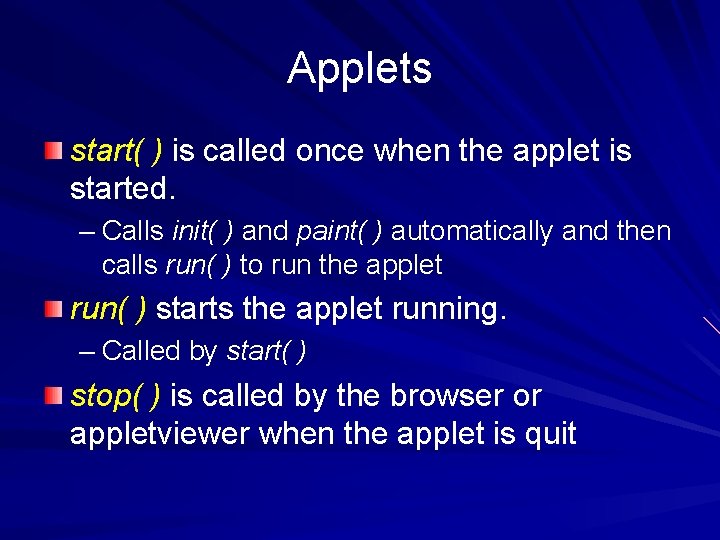 Applets

start( ) is called once when the applet is started.

– Calls init( ) and paint( ) automatically and then calls run( ) to run the applet

run( ) starts the applet running.

– Called by start( )

stop( ) is called by the browser or appletviewer when the applet is quit